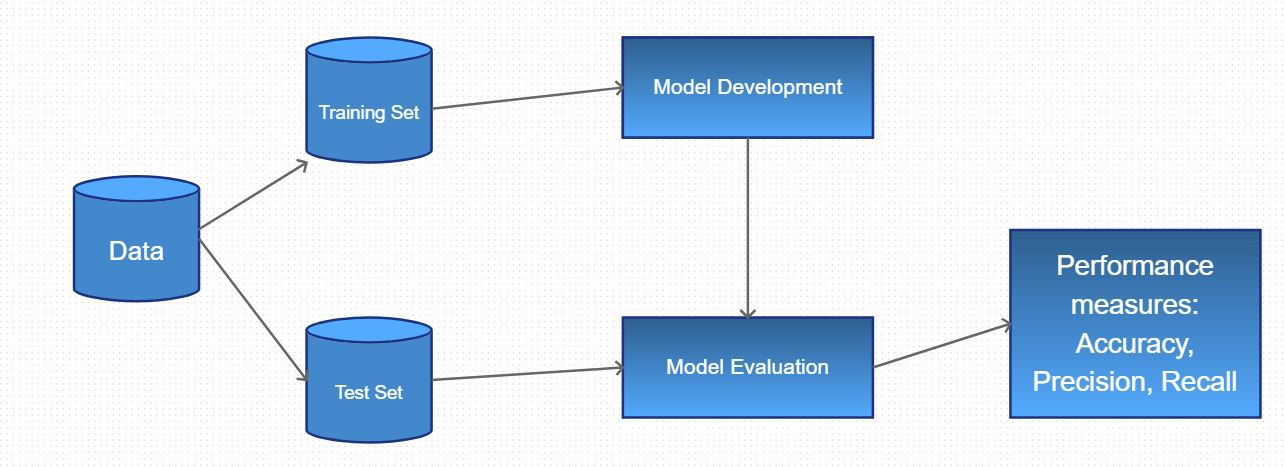 Data

Training Set

Test Set

Model Development

Model Evaluation

Performance measures: Accuracy, Precision, Recall